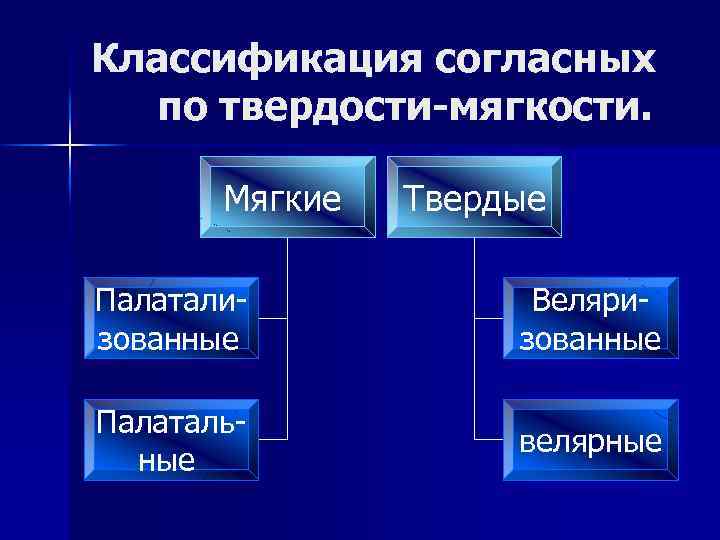 Классификация согласных по твердости-мягкости.

Мягкие

Твердые

Палатализованные

Палатальные

Веляризованные

велярные